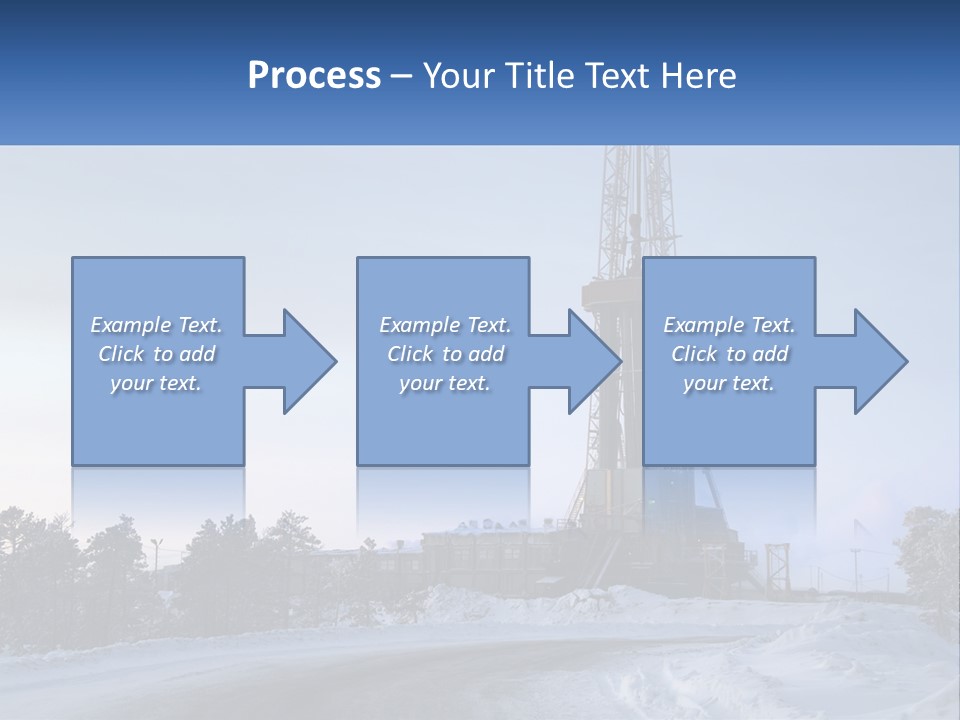 Process – Your Title Text Here

Example Text. Click to add your text.

Example Text. Click to add your text.

Example Text. Click to add your text.